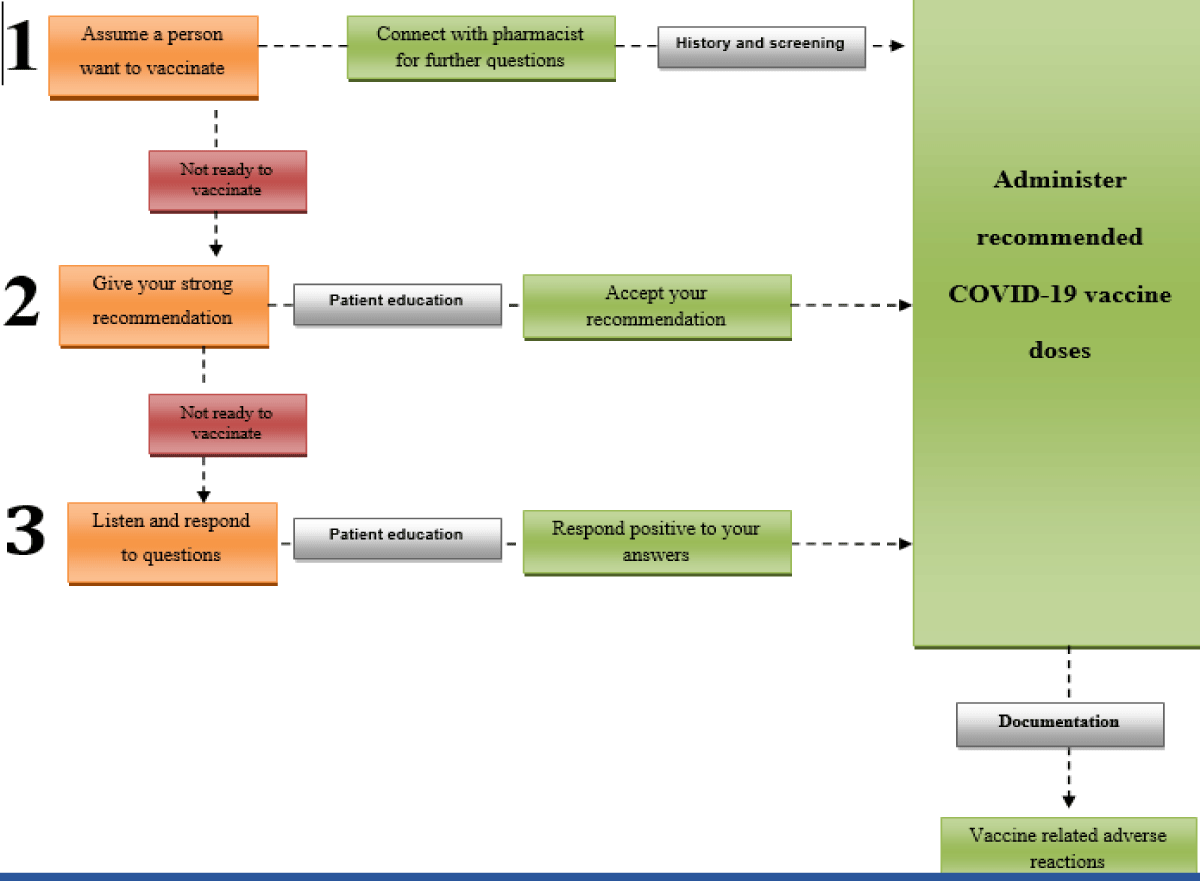 1

Assume a person want to vaccinate

Connect with pharmacist for further questions

History and screening

Not ready to vaccinate

2

Give your strong recommendation

Patient education

Accept your recommendation

Not ready to vaccinate

3

Listen and respond to questions

Patient education

Respond positive to your answers

Administer recommended COVID-19 vaccine doses

Documentation

Vaccine related adverse reactions